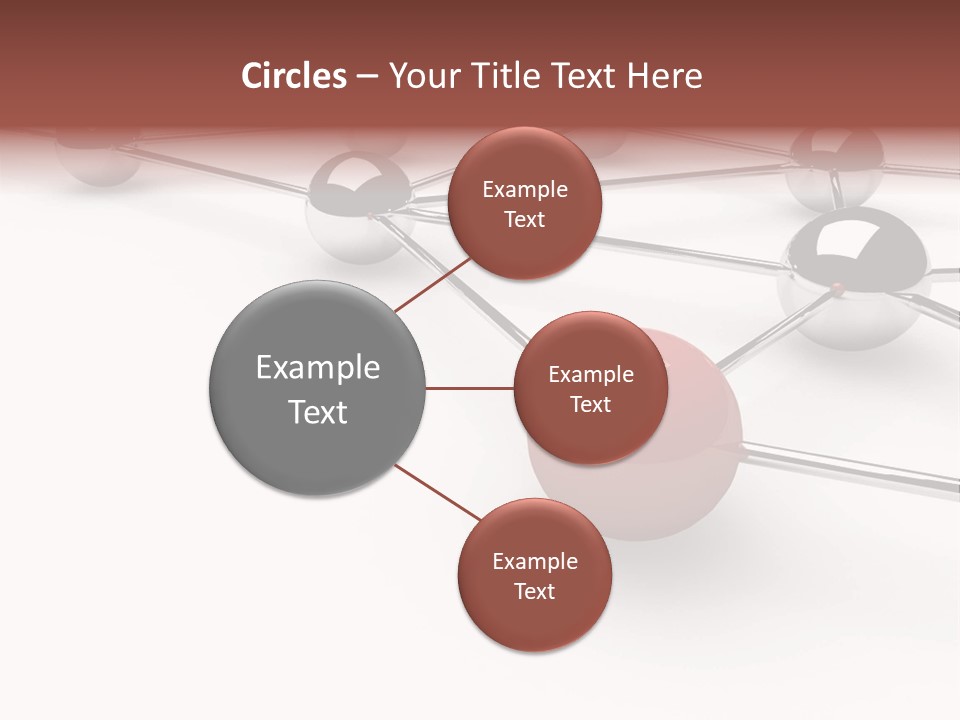 Circles – Your Title Text Here

Example Text

Example Text

Example Text

Example Text